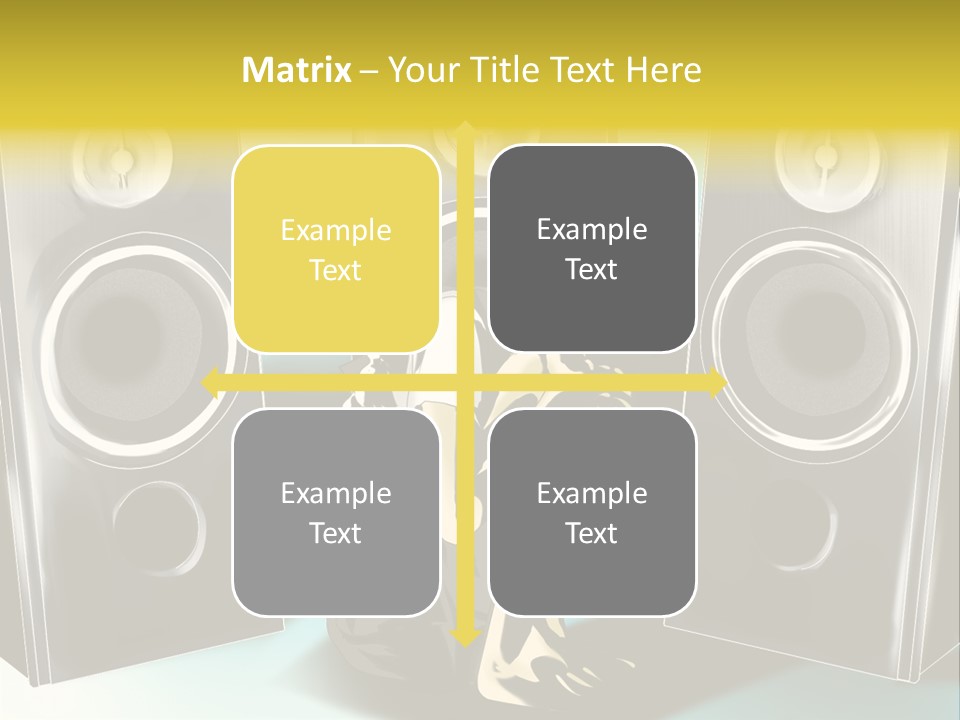 Matrix – Your Title Text Here

Example Text

Example Text

Example Text

Example Text